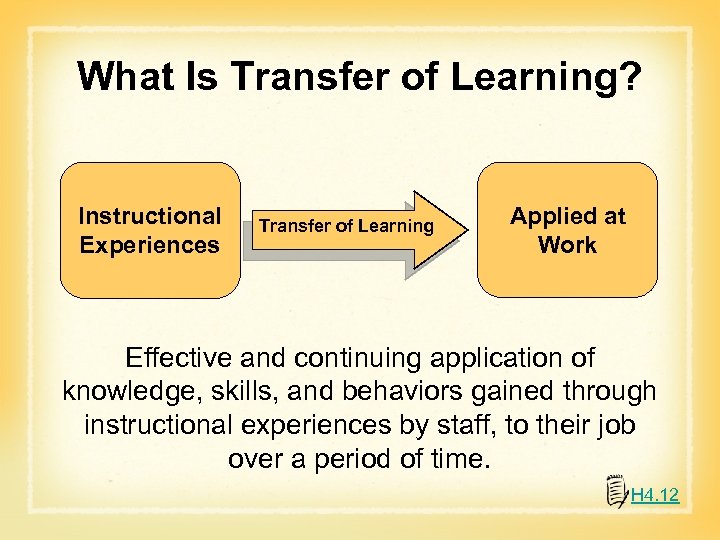 What Is Transfer of Learning?

Instructional Experiences

Transfer of Learning

Applied at Work

Effective and continuing application of knowledge, skills, and behaviors gained through instructional experiences by staff, to their job over a period of time.

H4.12